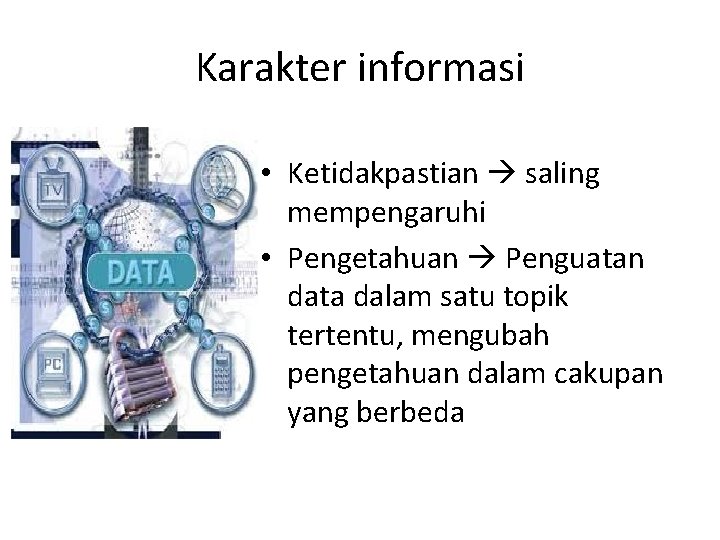 Karakter informasi

TV

DATA

PC

• Ketidakpastian → saling mempengaruhi
• Pengetahuan → Penguatan data dalam satu topik tertentu, mengubah pengetahuan dalam cakupan yang berbeda